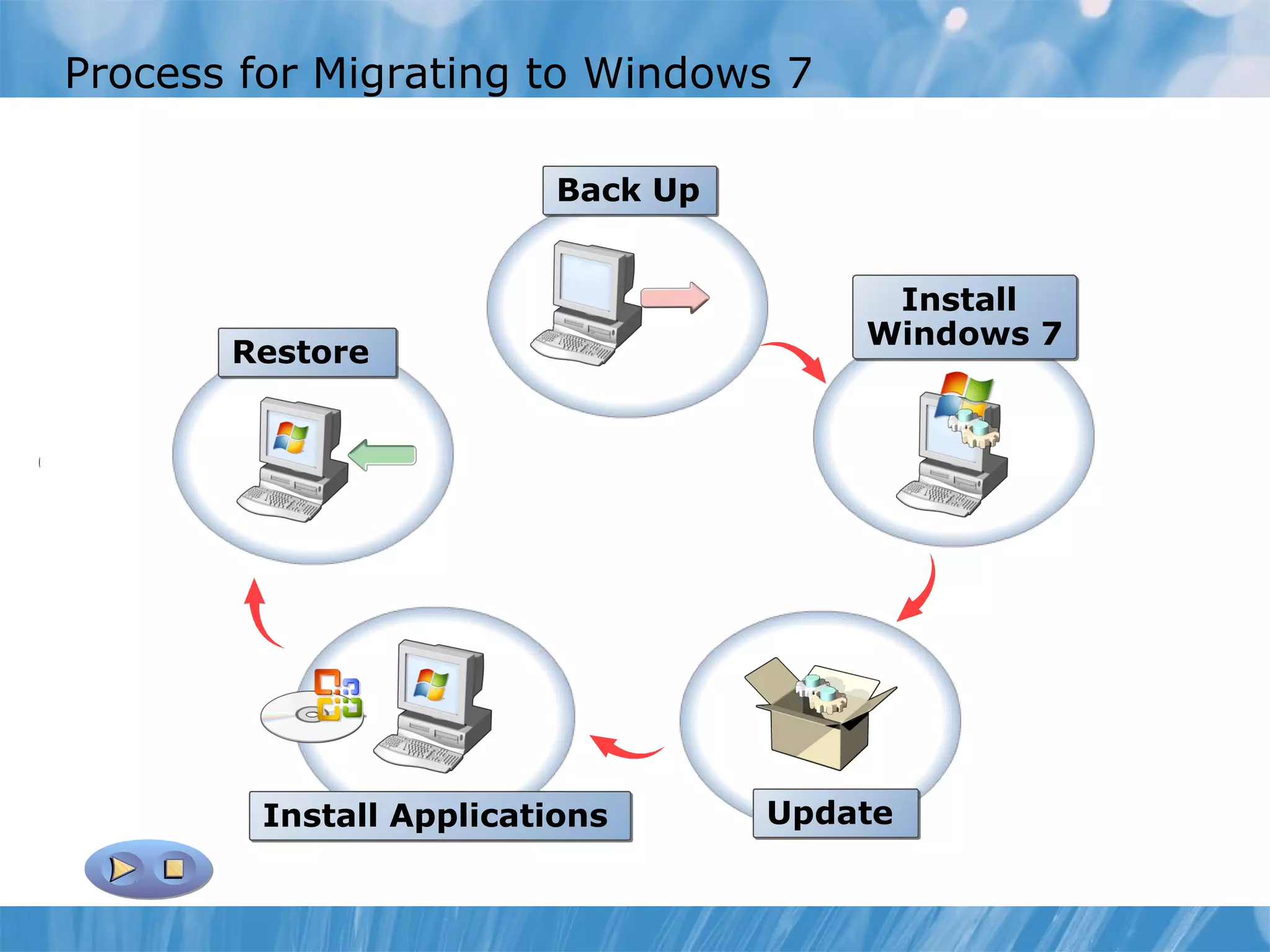 Process for Migrating to Windows 7

Back Up

Install Windows 7

Update

Install Applications

Restore